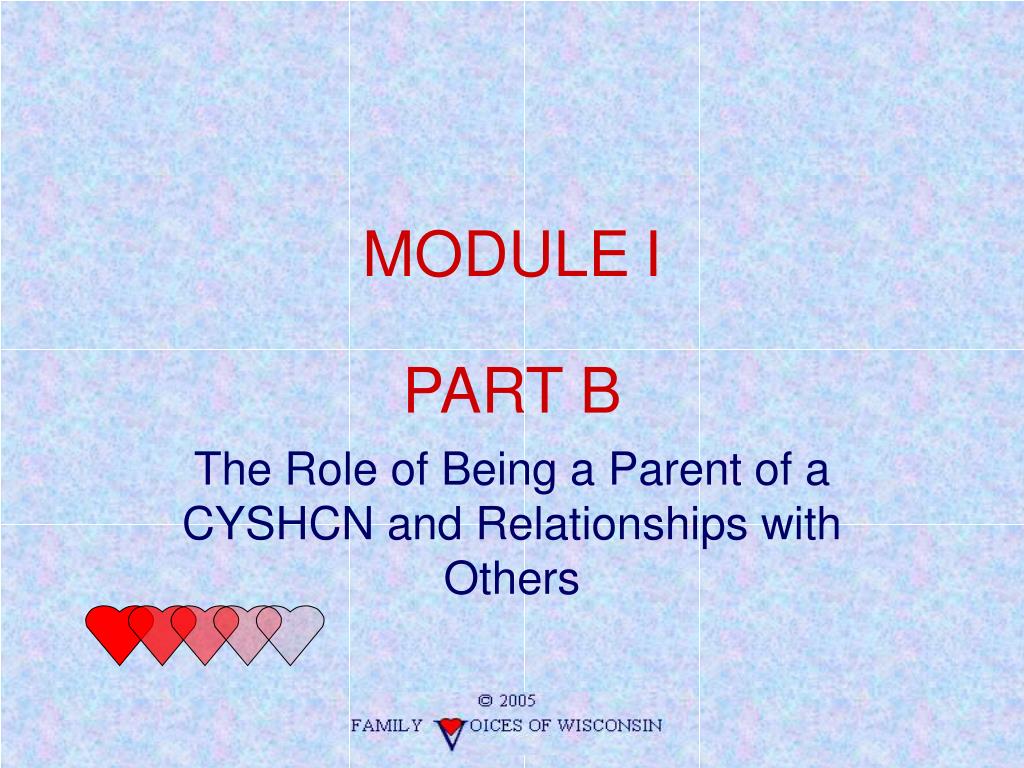 MODULE I

PART B

The Role of Being a Parent of a CYSHCN and Relationships with Others

© 2005
FAMILY VOICES OF WISCONSIN